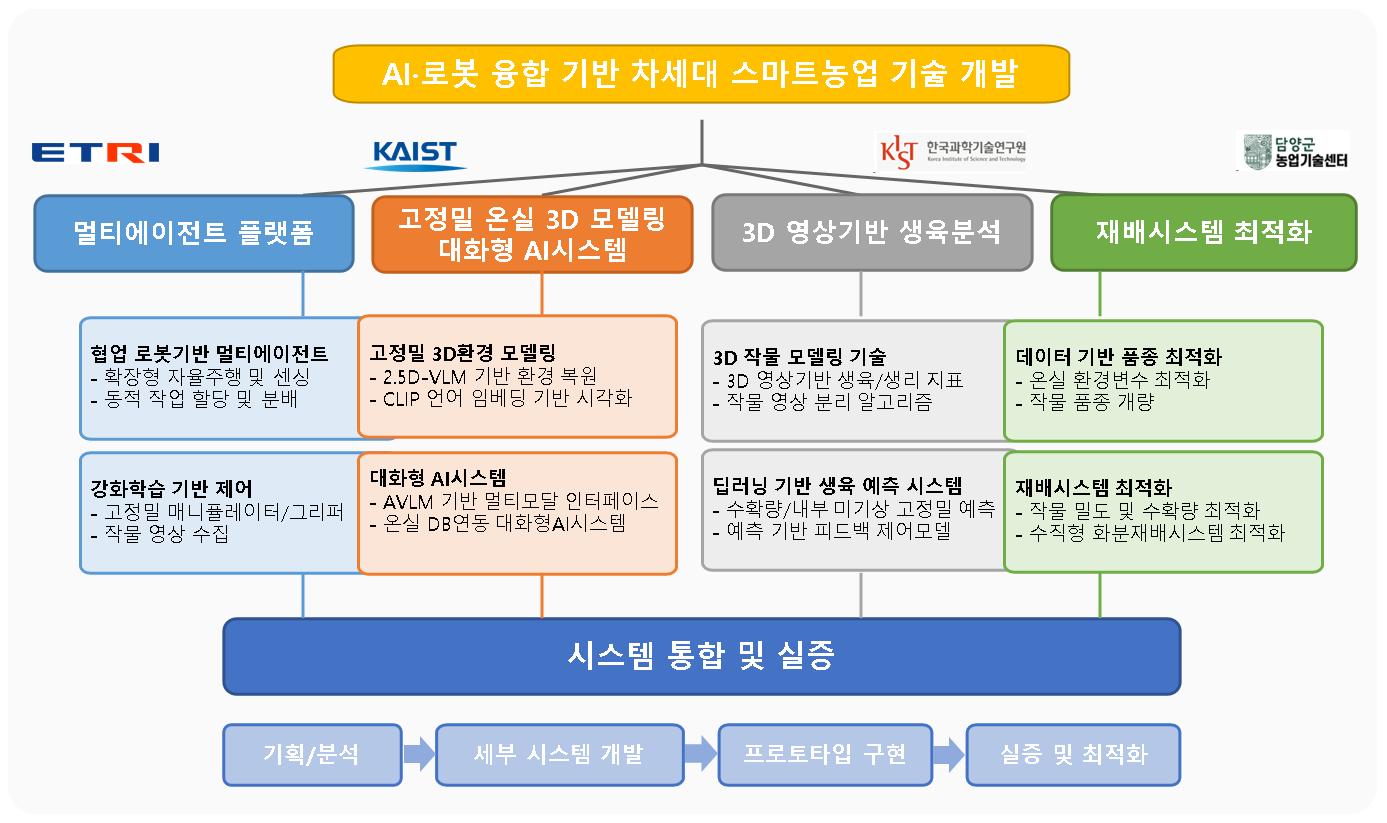 AI·로봇 융합 기반 차세대 스마트농업 기술 개발

ETRI

KAIST

KIST 한국과학기술연구원 Korea Institute of Science and Technology

담양군 농업기술센터

멀티에이전트 플랫폼

고정밀 온실 3D 모델링 대화형 AI시스템

3D 영상기반 생육분석

재배시스템 최적화

협업 로봇기반 멀티에이전트
- 확장형 자율주행 및 센싱
- 동적 작업 할당 및 분배

강화학습 기반 제어
- 고정밀 매니퓰레이터/그리퍼
- 작물 영상 수집

고정밀 3D환경 모델링
- 2.5D-VLM 기반 환경 복원
- CLIP 언어 임베딩 기반 시각화

대화형 AI시스템
- AVLM 기반 멀티모달 인터페이스
- 온실 DB연동 대화형AI시스템

3D 작물 모델링 기술
- 3D 영상기반 생육/생리 지표
- 작물 영상 분리 알고리즘

딥러닝 기반 생육 예측 시스템
- 수확량/내부 미기상 고정밀 예측
- 예측 기반 피드백 제어모델

데이터 기반 품종 최적화
- 온실 환경변수 최적화
- 작물 품종 개량

재배시스템 최적화
- 작물 밀도 및 수확량 최적화
- 수직형 화분재배시스템 최적화

시스템 통합 및 실증

기획/분석

세부 시스템 개발

프로토타입 구현

실증 및 최적화